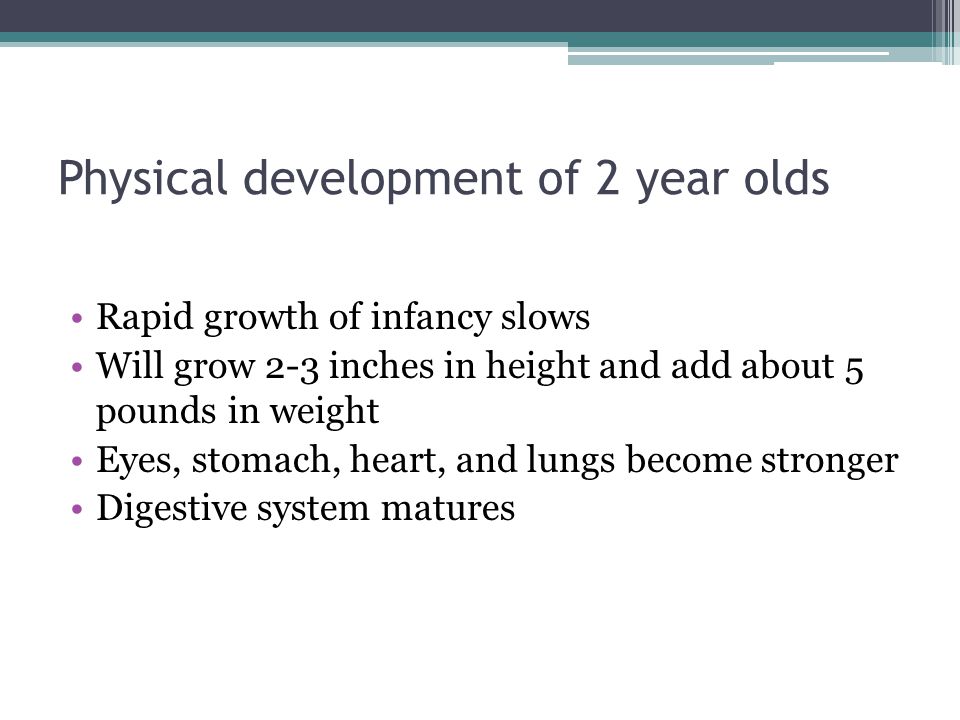 Physical development of 2 year olds

• Rapid growth of infancy slows
• Will grow 2-3 inches in height and add about 5 pounds in weight
• Eyes, stomach, heart, and lungs become stronger
• Digestive system matures